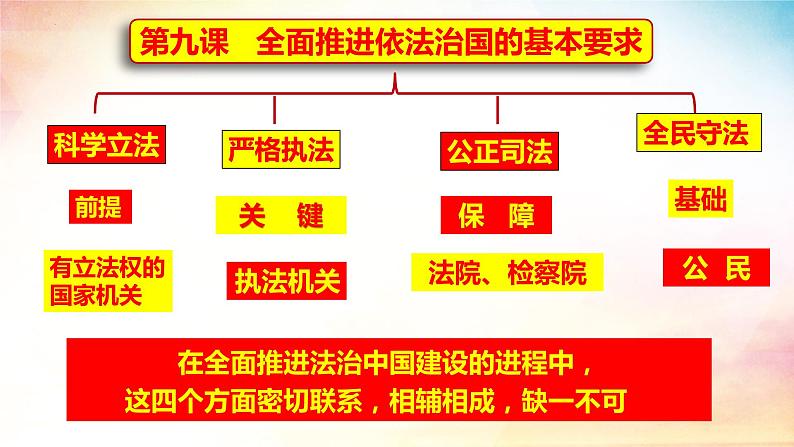 第九课　全面推进依法治国的基本要求

科学立法

前提

有立法权的国家机关

严格执法

关　键

执法机关

公正司法

保　障

法院、检察院

全民守法

基础

公　民

在全面推进法治中国建设的进程中，这四个方面密切联系，相辅相成，缺一不可